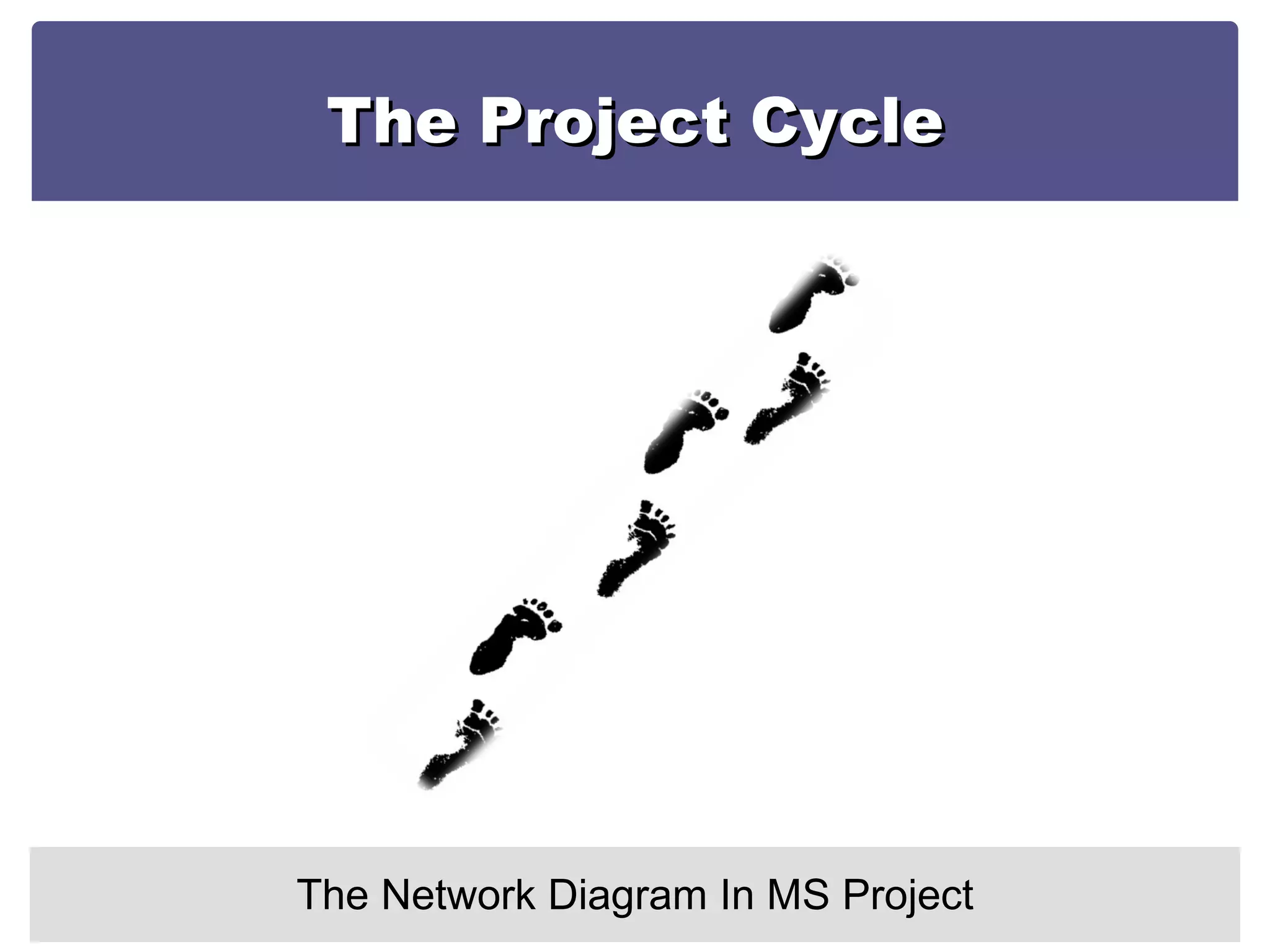 The Project Cycle

The Network Diagram In MS Project